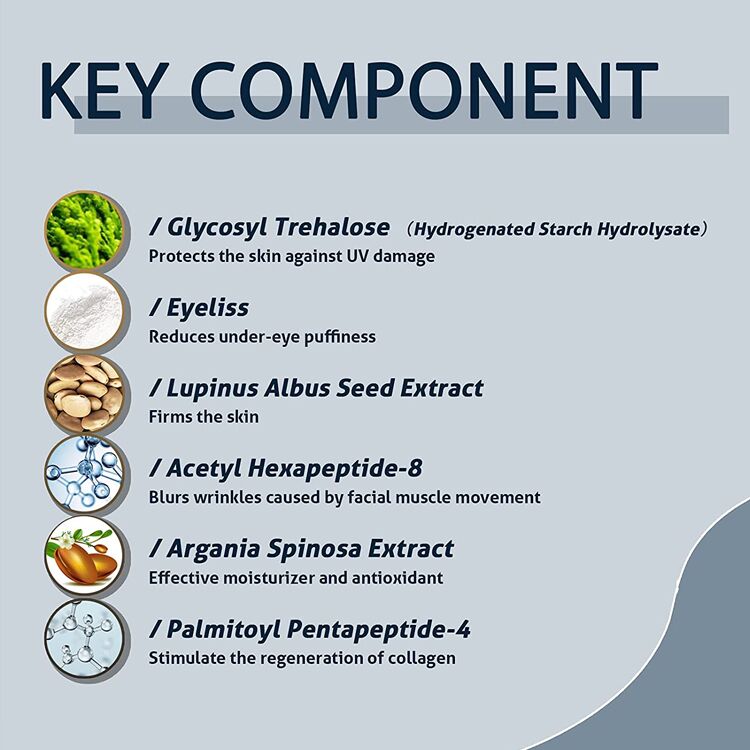 KEY COMPONENT

/ Glycosyl Trehalose (Hydrogenated Starch Hydrolysate)
Protects the skin against UV damage

/ Eyeliss
Reduces under-eye puffiness

/ Lupinus Albus Seed Extract
Firms the skin

/ Acetyl Hexapeptide-8
Blurs wrinkles caused by facial muscle movement

/ Argania Spinosa Extract
Effective moisturizer and antioxidant

/ Palmitoyl Pentapeptide-4
Stimulate the regeneration of collagen